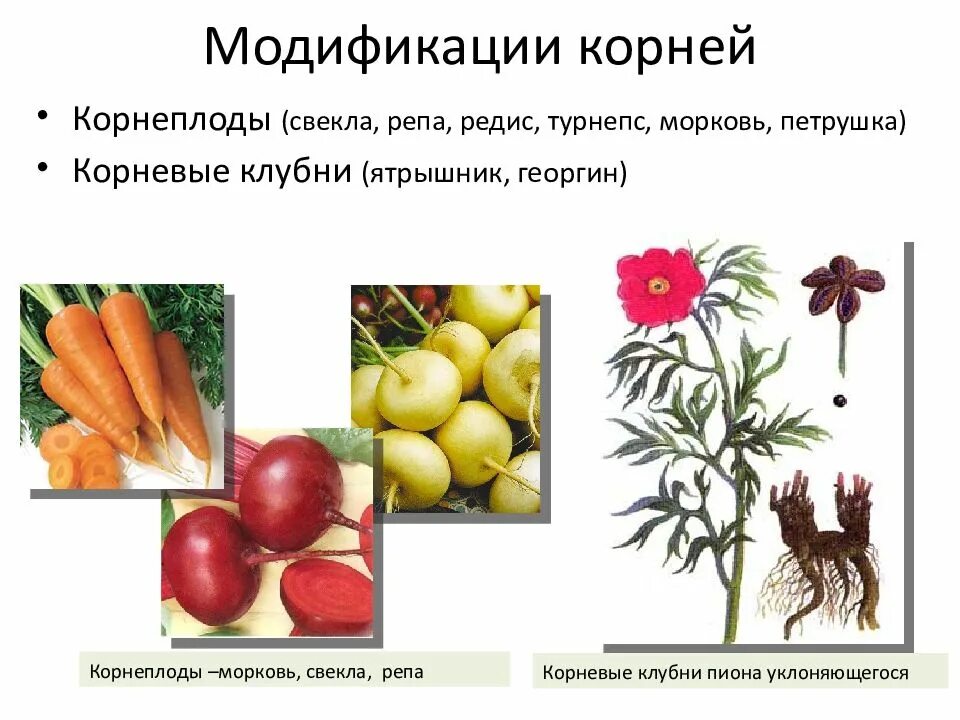 Модификации корней

• Корнеплоды (свекла, репа, редис, турнепс, морковь, петрушка)
• Корневые клубни (ятрышник, георгин)

Корнеплоды –морковь, свекла, репа

Корневые клубни пиона уклоняющегося